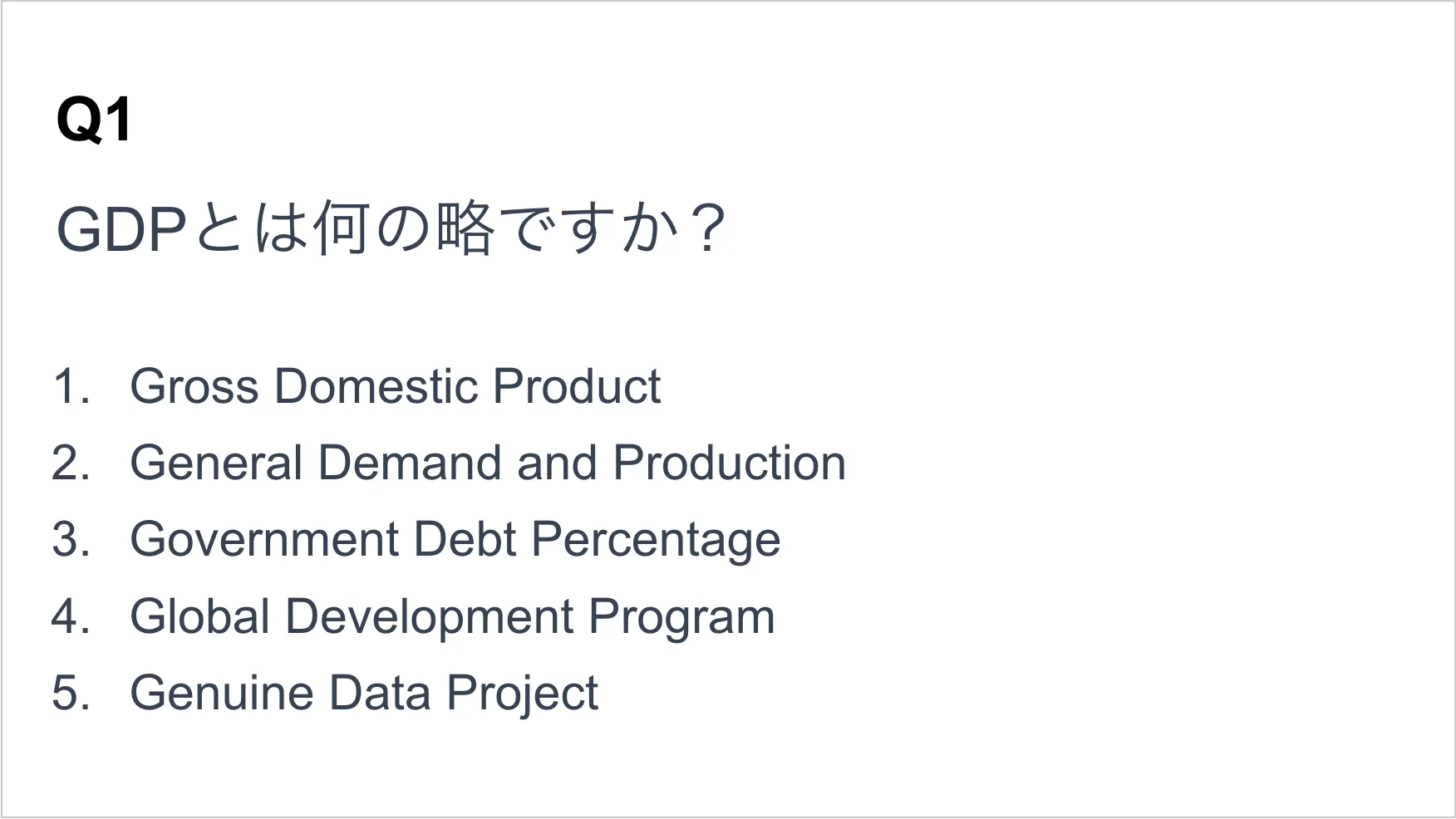 Q1

GDPとは何の略ですか？

1. Gross Domestic Product
2. General Demand and Production
3. Government Debt Percentage
4. Global Development Program
5. Genuine Data Project